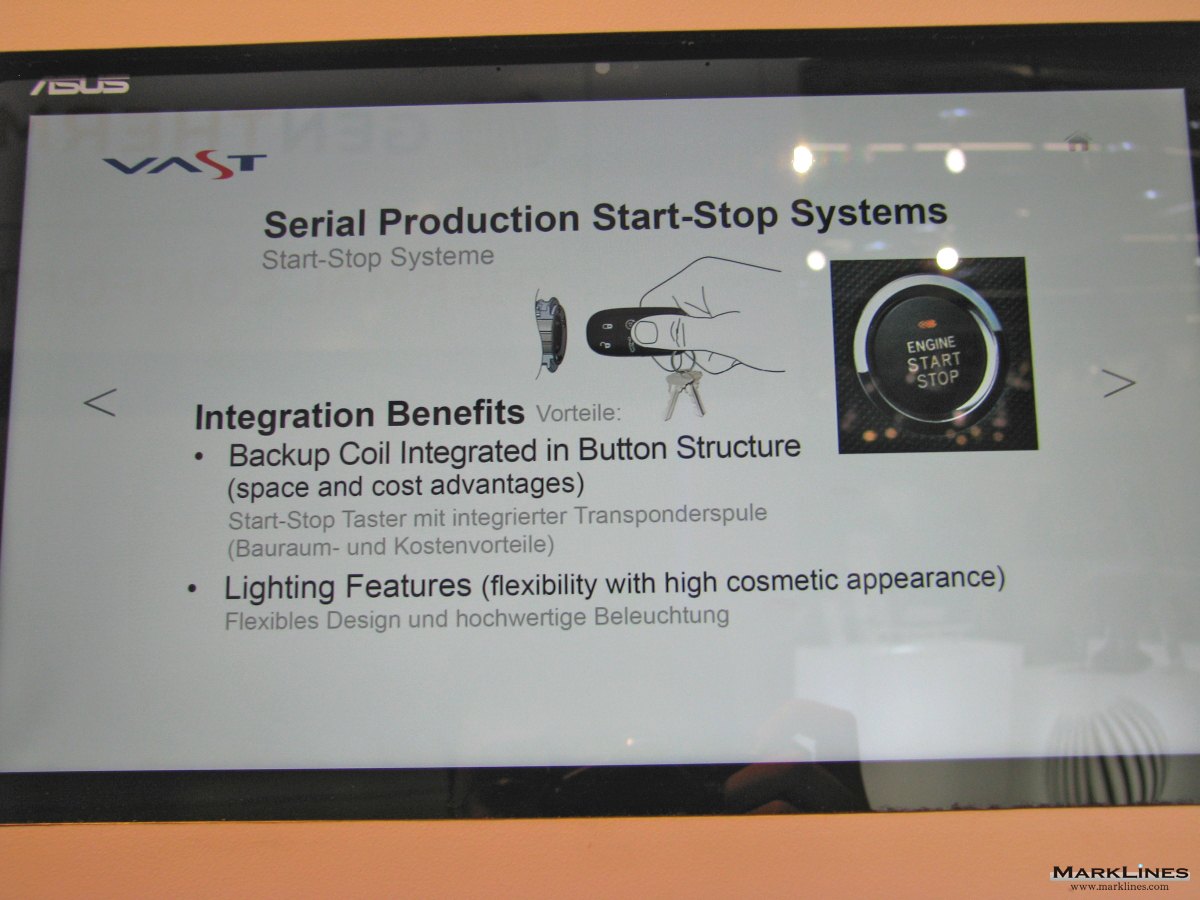 ASUS

VAST

Serial Production Start-Stop Systems
Start-Stop Systeme

ENGINE
START
STOP

<

>

Integration Benefits Vorteile:

• Backup Coil Integrated in Button Structure (space and cost advantages)
Start-Stop Taster mit integrierter Transponderspule (Bauraum- und Kostenvorteile)

• Lighting Features (flexibility with high cosmetic appearance)
Flexibles Design und hochwertige Beleuchtung

MARKLINES
www.marklines.com